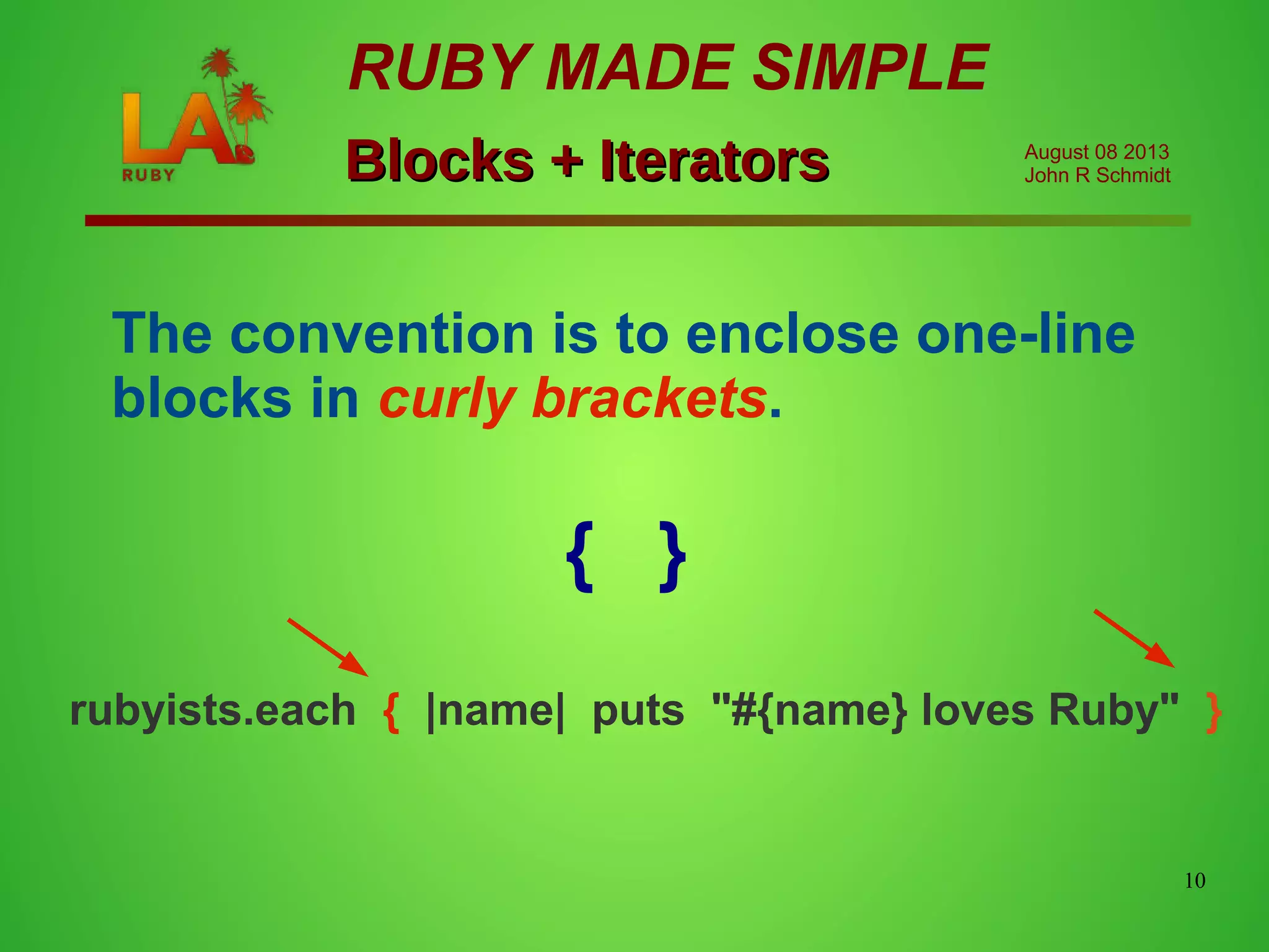 LA RUBY

RUBY MADE SIMPLE

Blocks + Iterators

August 08 2013
John R Schmidt

The convention is to enclose one-line blocks in curly brackets.

{ }

rubyists.each { |name| puts "#{name} loves Ruby" }

10